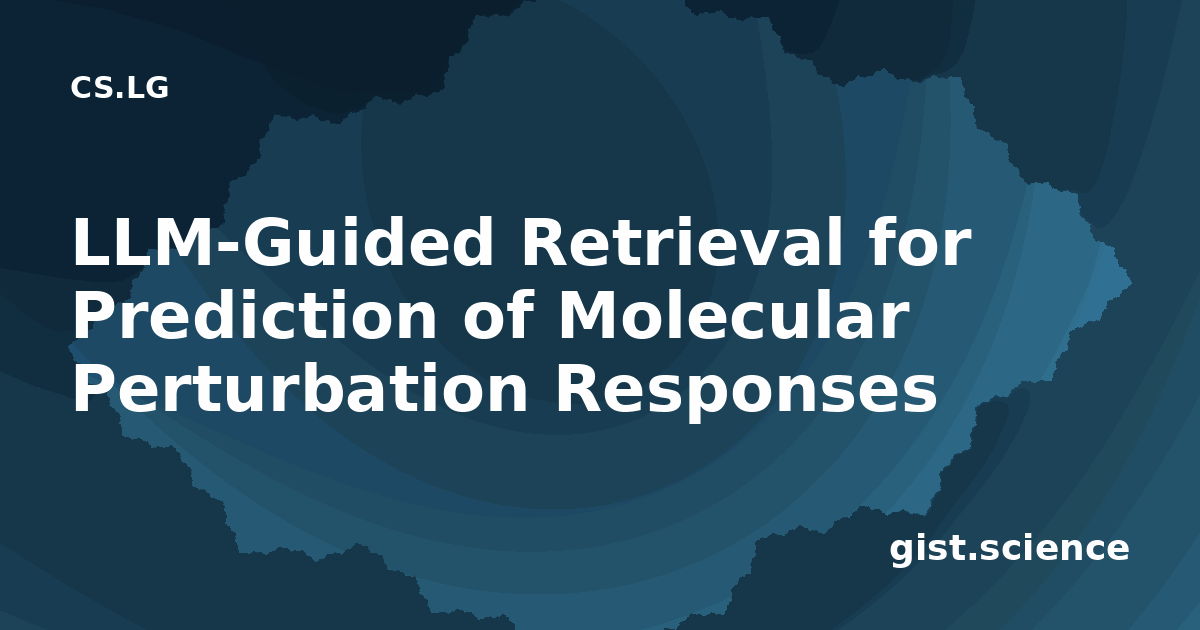 CS.LG

LLM-Guided Retrieval for Prediction of Molecular Perturbation Responses

gist.science